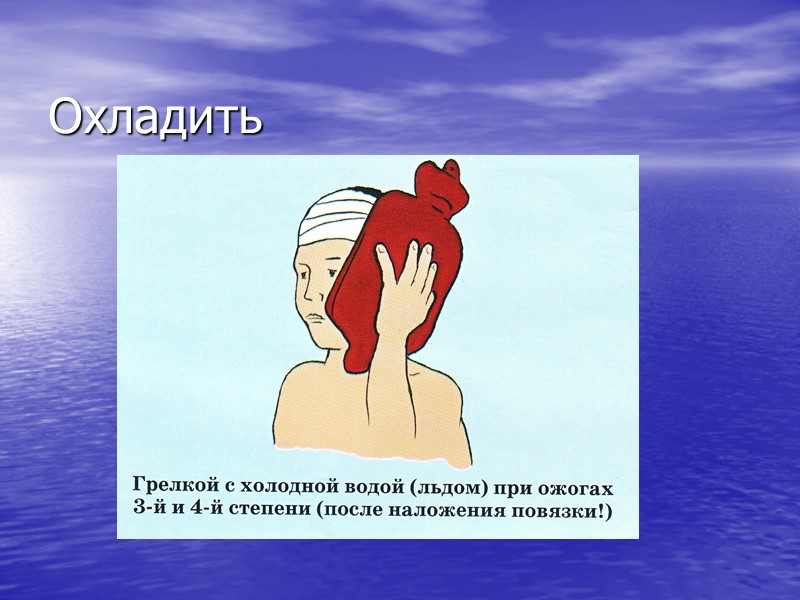 Охладить

Грелкой с холодной водой (льдом) при ожогах 3-й и 4-й степени (после наложения повязки!)